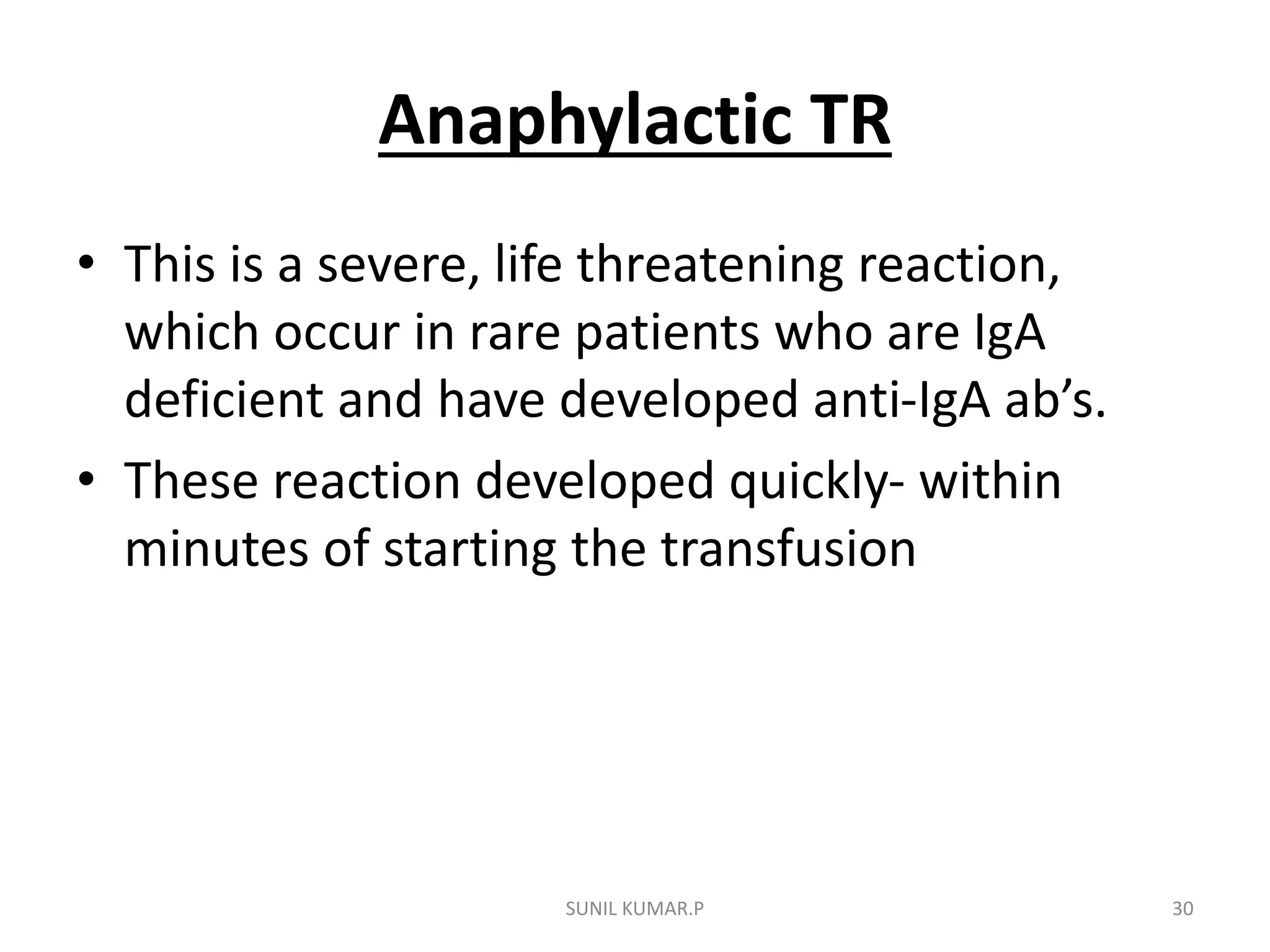 Anaphylactic TR

• This is a severe, life threatening reaction, which occur in rare patients who are IgA deficient and have developed anti-IgA ab’s.
• These reaction developed quickly- within minutes of starting the transfusion

SUNIL KUMAR.P

30